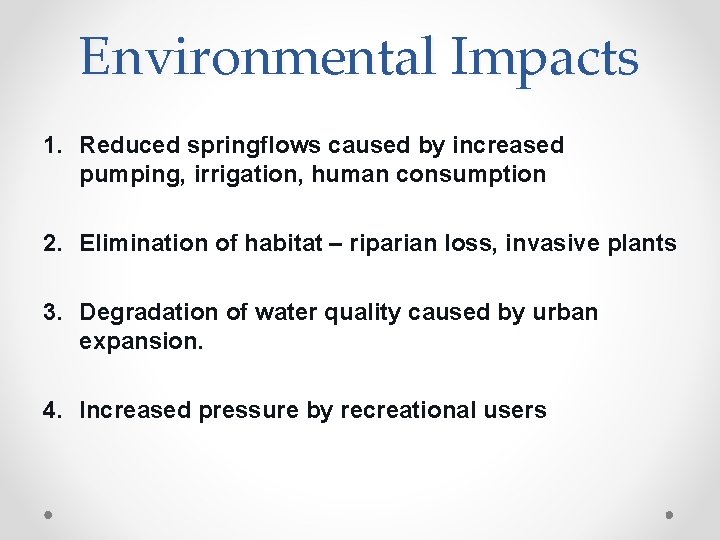 Environmental Impacts

1. Reduced springflows caused by increased pumping, irrigation, human consumption

2. Elimination of habitat – riparian loss, invasive plants

3. Degradation of water quality caused by urban expansion.

4. Increased pressure by recreational users